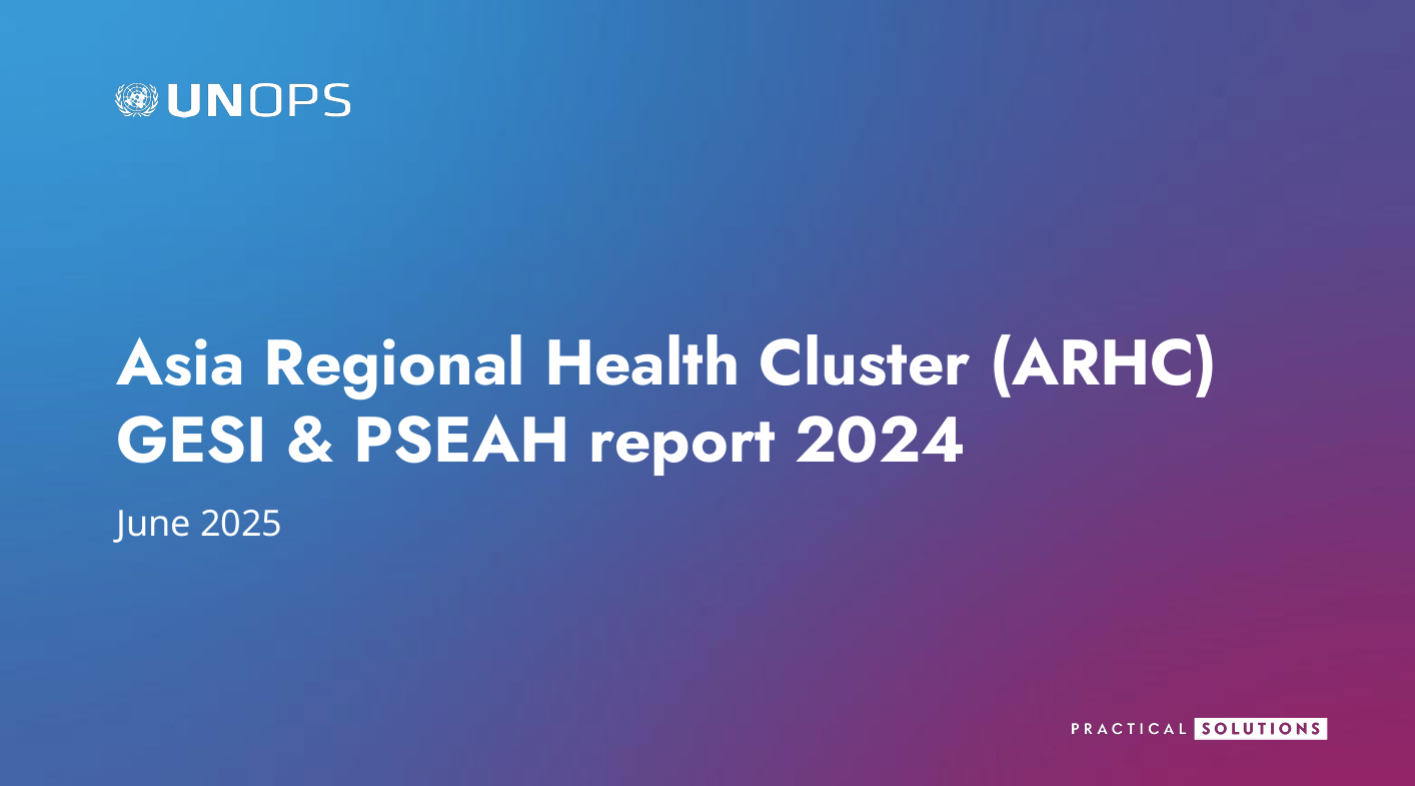 UNOPS

Asia Regional Health Cluster (ARHC) GESI & PSEAH report 2024

June 2025

PRACTICAL SOLUTIONS